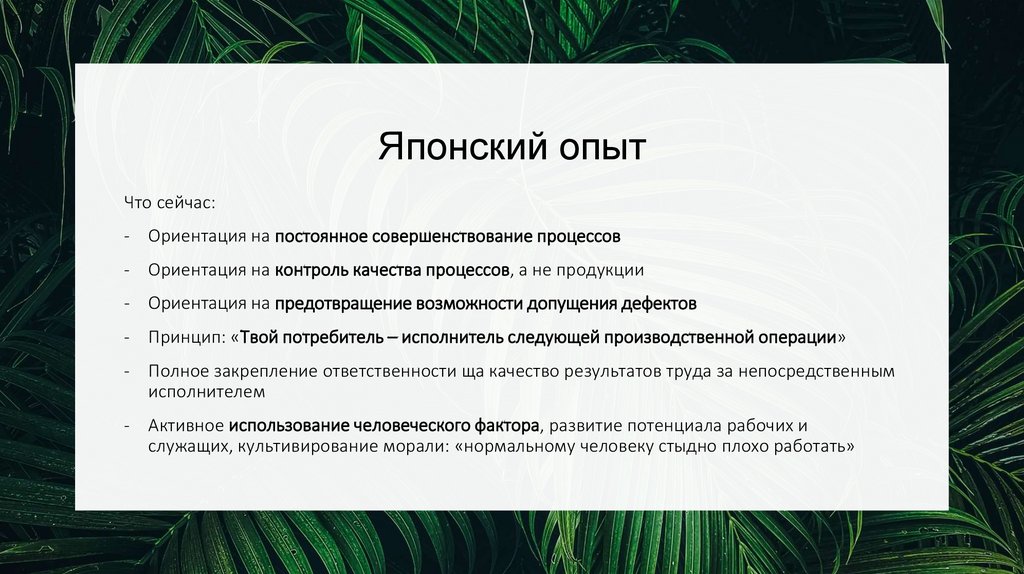 Японский опыт

Что сейчас:

- Ориентация на постоянное совершенствование процессов
- Ориентация на контроль качества процессов, а не продукции
- Ориентация на предотвращение возможности допущения дефектов
- Принцип: «Твой потребитель – исполнитель следующей производственной операции»
- Полное закрепление ответственности ща качество результатов труда за непосредственным исполнителем
- Активное использование человеческого фактора, развитие потенциала рабочих и служащих, культивирование морали: «нормальному человеку стыдно плохо работать»